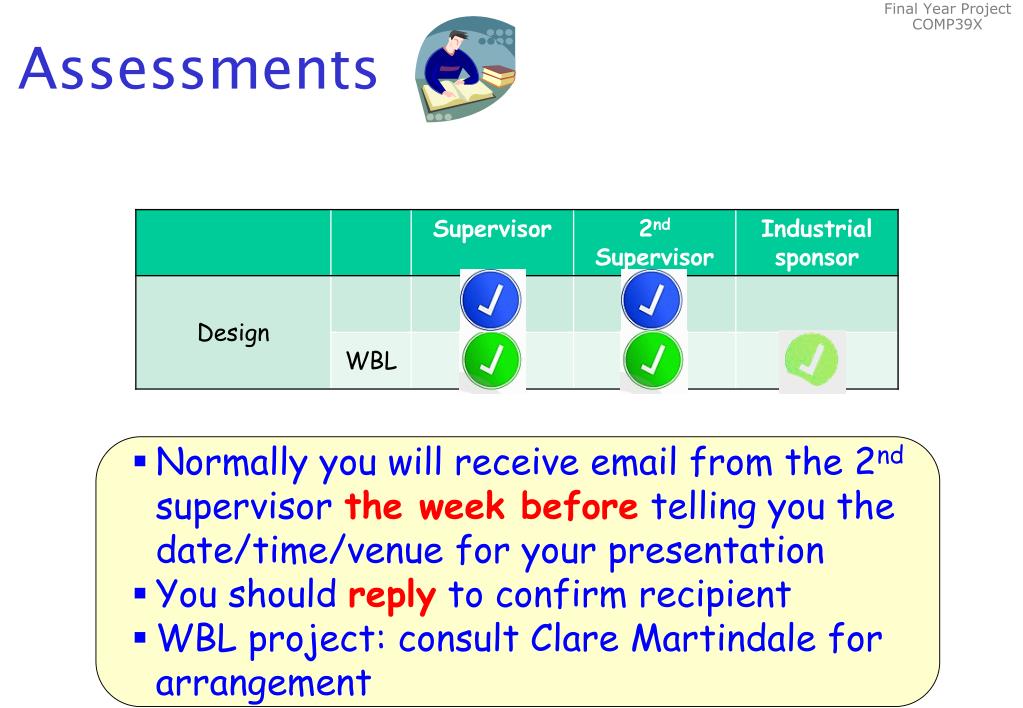 Final Year Project
COMP39X

Assessments

| | | Supervisor | 2$^{nd}$ Supervisor | Industrial sponsor |
|---|---|---|---|---|
| Design | | ✓ | ✓ | |
| | WBL | ✓ | ✓ | ✓ |

▪ Normally you will receive email from the 2$^{nd}$ supervisor the week before telling you the date/time/venue for your presentation
▪ You should reply to confirm recipient
▪ WBL project: consult Clare Martindale for arrangement